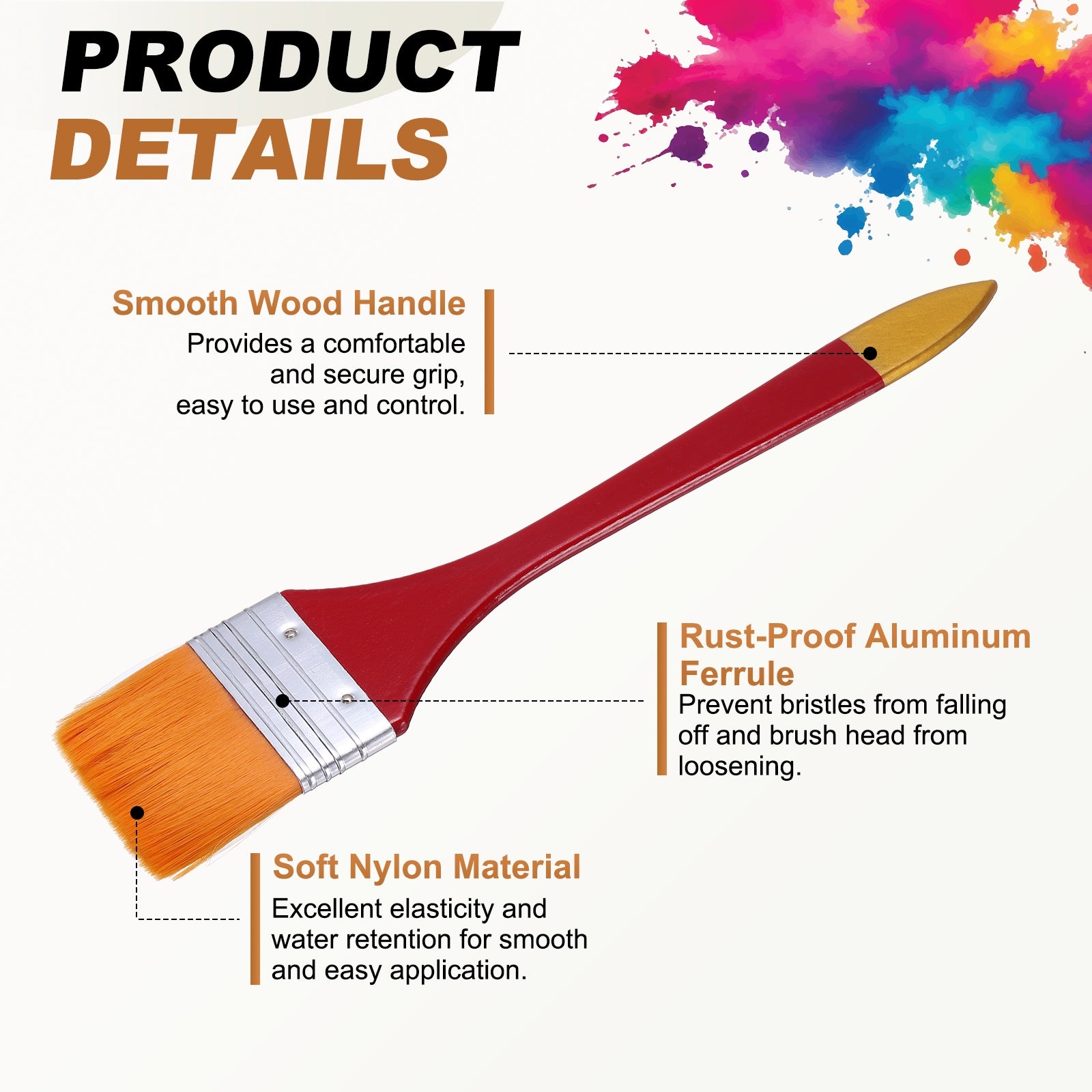 PRODUCT DETAILS

Smooth Wood Handle
Provides a comfortable and secure grip, easy to use and control.

Rust-Proof Aluminum Ferrule
Prevent bristles from falling off and brush head from loosening.

Soft Nylon Material
Excellent elasticity and water retention for smooth and easy application.